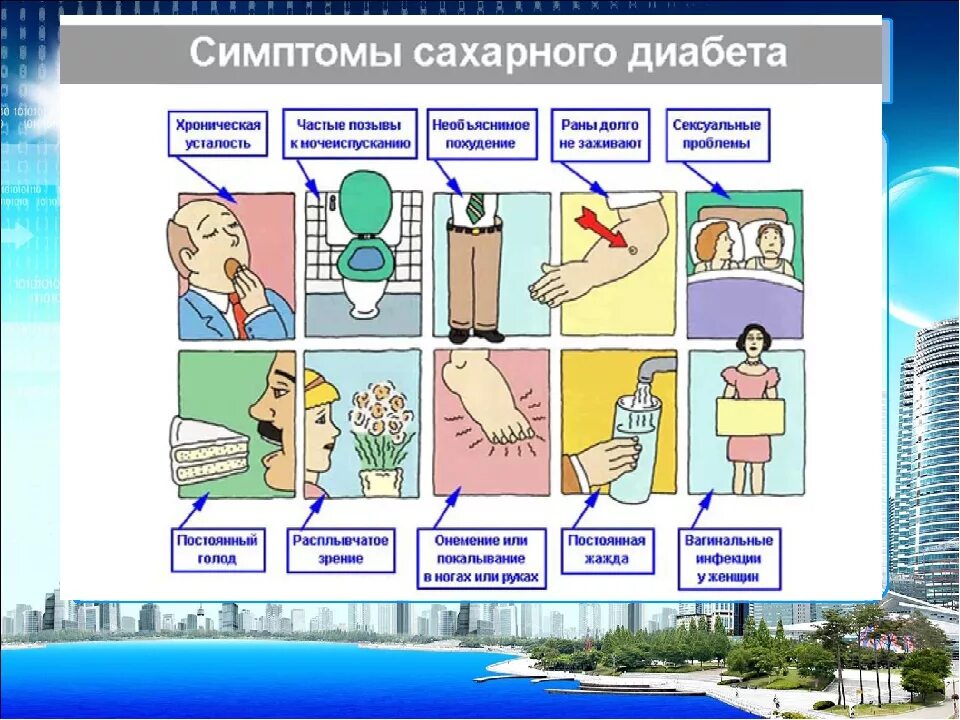 Симптомы сахарного диабета

Хроническая усталость

Частые позывы к мочеиспусканию

Необъяснимое похудение

Раны долго не заживают

Сексуальные проблемы

Постоянный голод

Расплывчатое зрение

Онемение или покалывание в ногах или руках

Постоянная жажда

Вагинальные инфекции у женщин